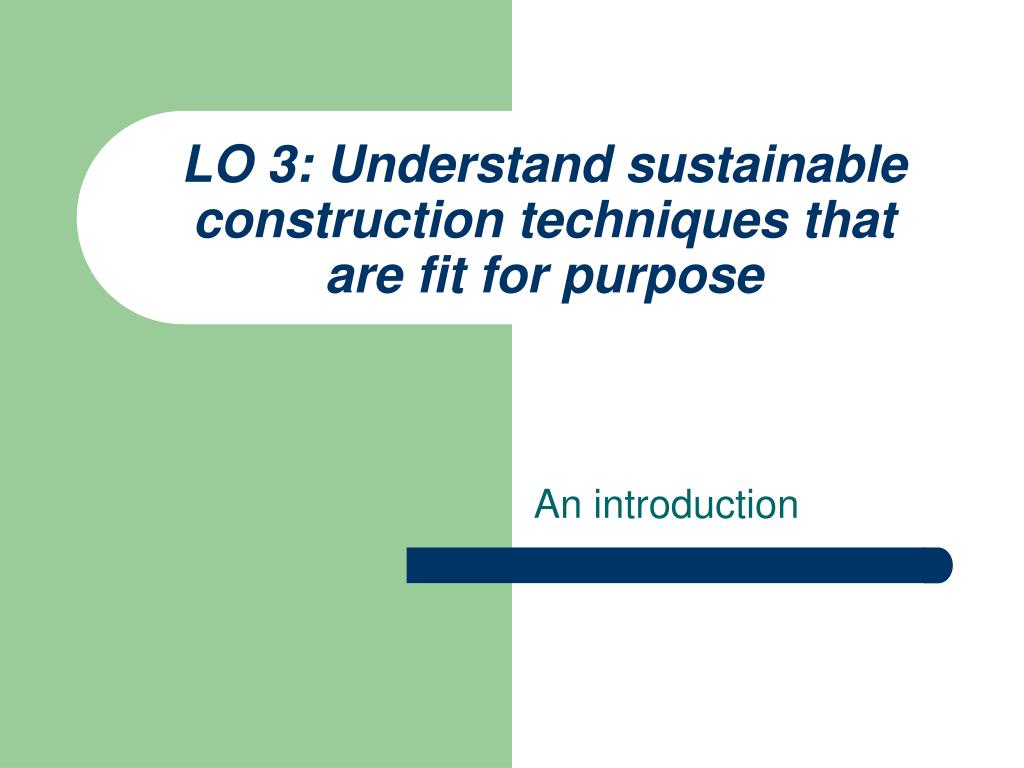 LO 3: Understand sustainable construction techniques that are fit for purpose

An introduction